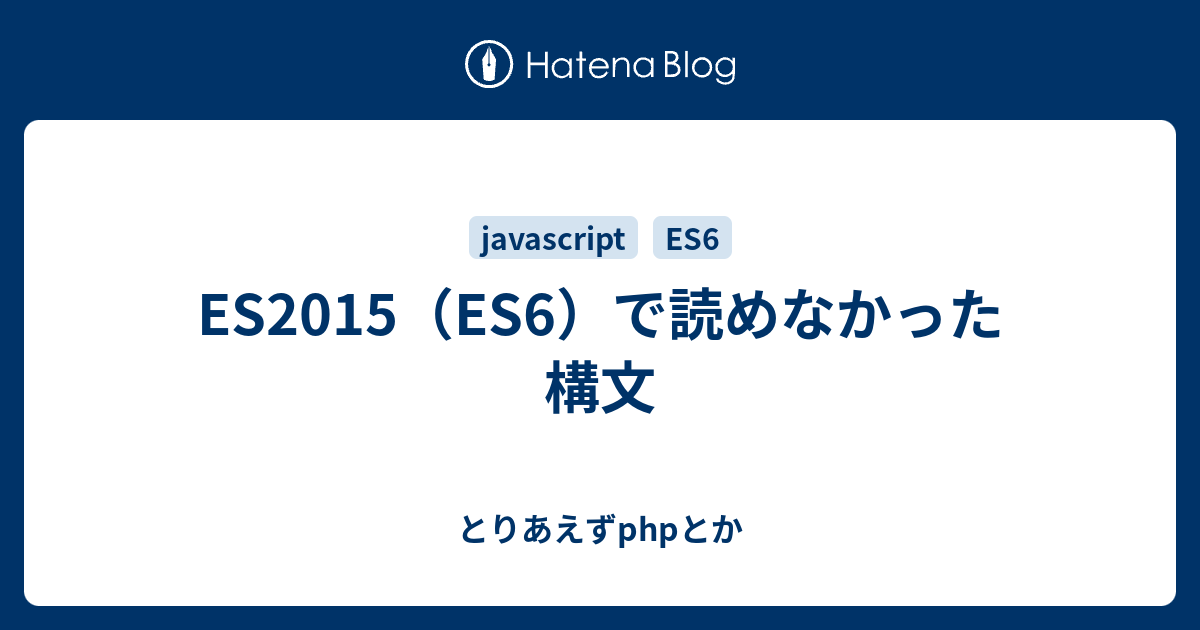 Hatena Blog

javascript ES6

ES2015（ES6）で読めなかった構文

とりあえずphpとか